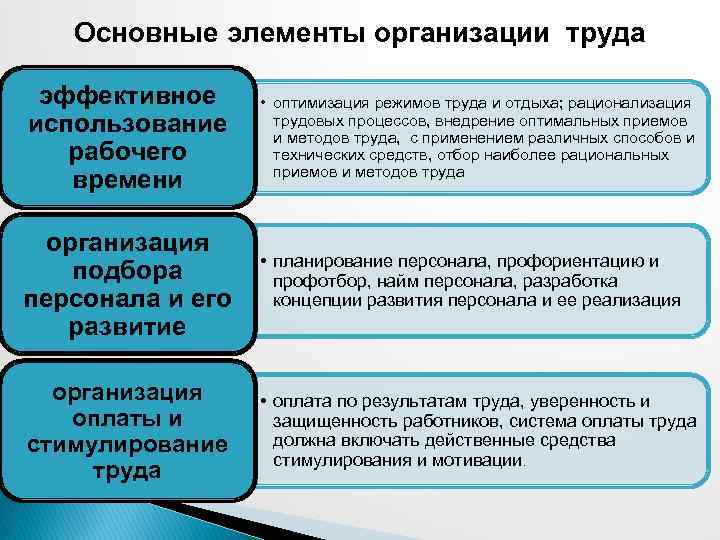 Основные элементы организации труда

эффективное использование рабочего времени

• оптимизация режимов труда и отдыха; рационализация трудовых процессов, внедрение оптимальных приемов и методов труда, с применением различных способов и технических средств, отбор наиболее рациональных приемов и методов труда

организация подбора персонала и его развитие

• планирование персонала, профориентацию и профотбор, найм персонала, разработка концепции развития персонала и ее реализация

организация оплаты и стимулирование труда

• оплата по результатам труда, уверенность и защищенность работников, система оплаты труда должна включать действенные средства стимулирования и мотивации.